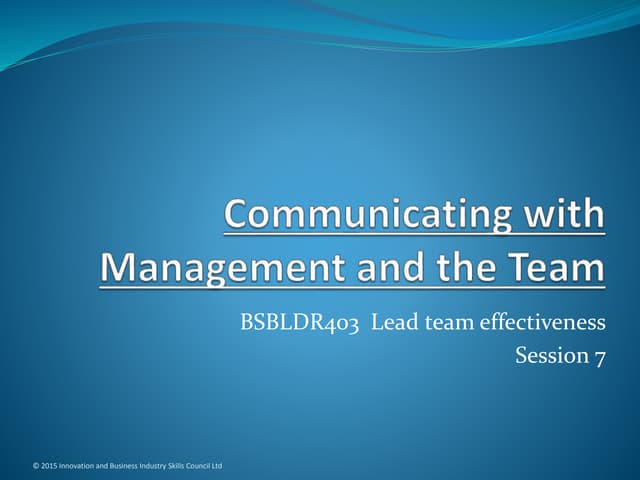 Communicating with Management and the Team

BSBLDR403 Lead team effectiveness
Session 7

© 2015 Innovation and Business Industry Skills Council Ltd